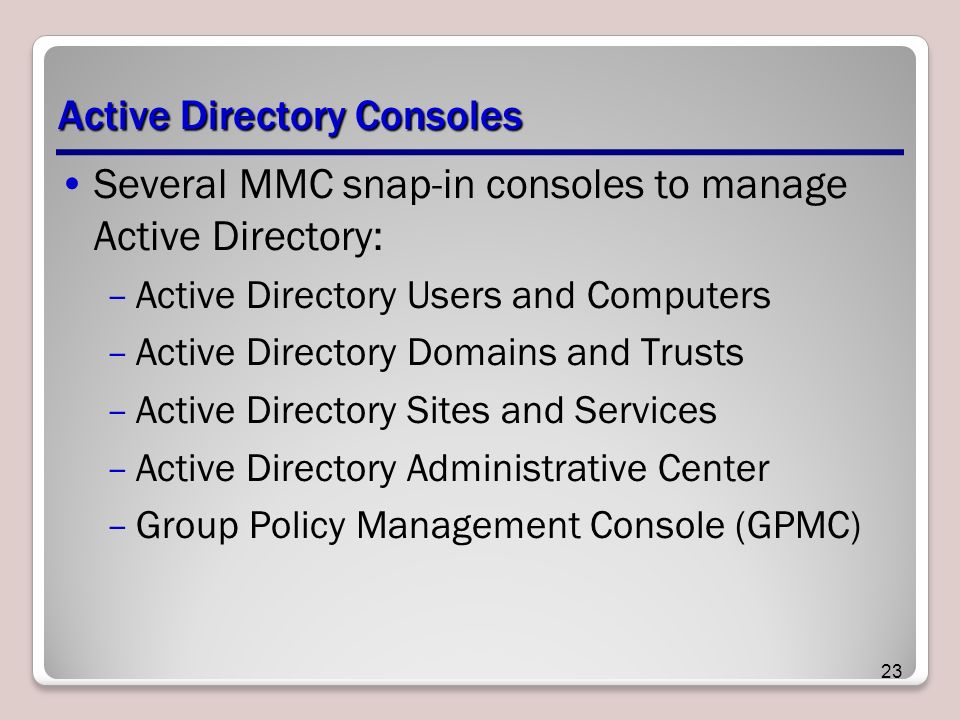 Active Directory Consoles

• Several MMC snap-in consoles to manage Active Directory:
– Active Directory Users and Computers
– Active Directory Domains and Trusts
– Active Directory Sites and Services
– Active Directory Administrative Center
– Group Policy Management Console (GPMC)

23